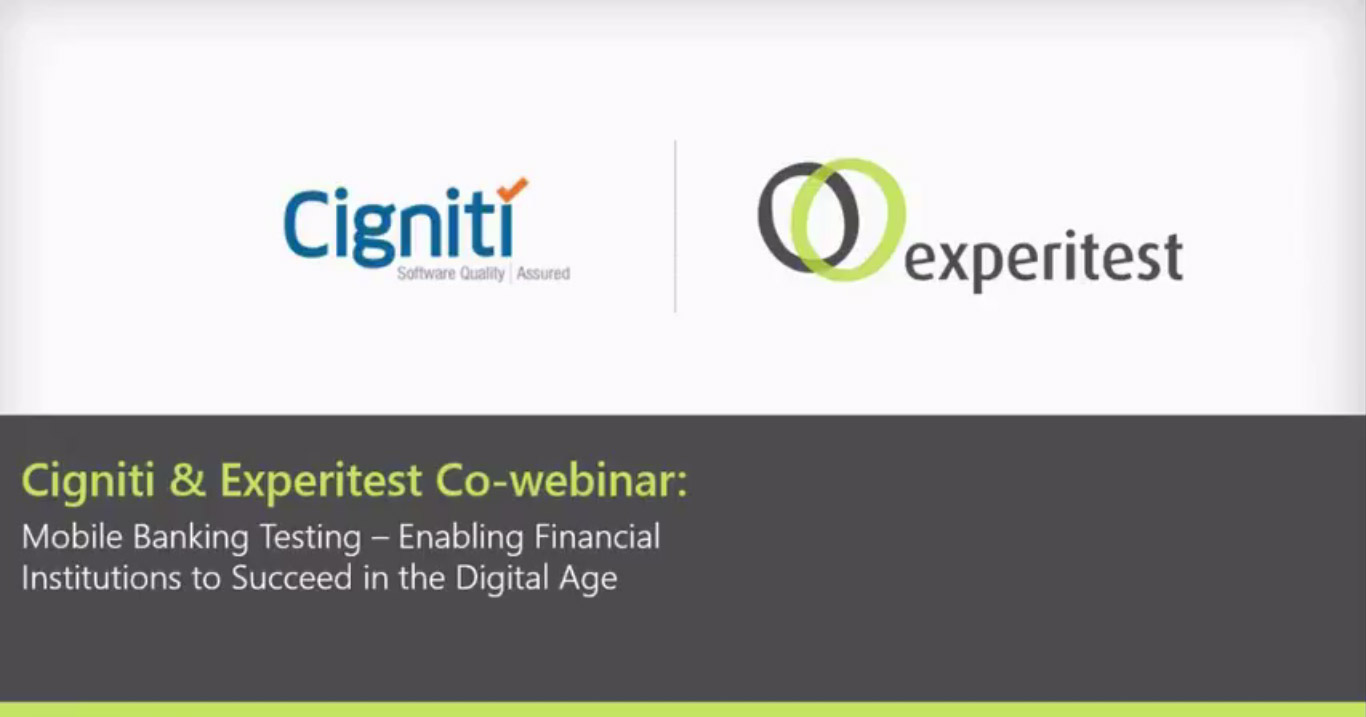 Cigniti
Software Quality | Assured

experitest

Cigniti & Experitest Co-webinar:

Mobile Banking Testing – Enabling Financial Institutions to Succeed in the Digital Age